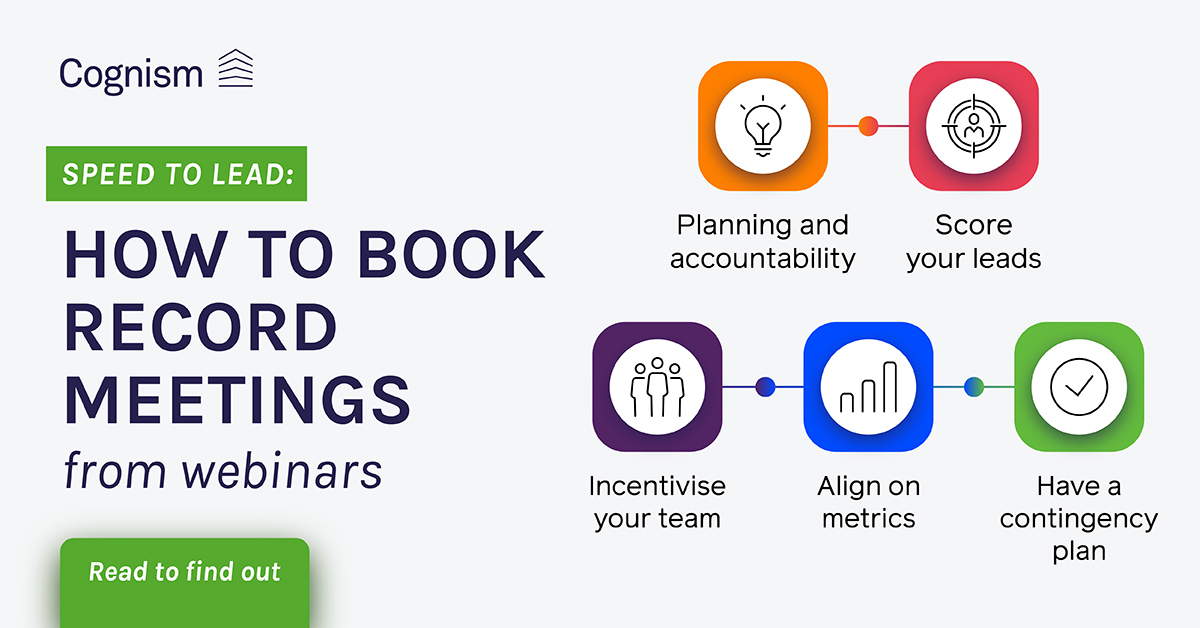 Cognism

SPEED TO LEAD:

HOW TO BOOK RECORD MEETINGS

from webinars

Read to find out

Planning and accountability

Score your leads

Incentivise your team

Align on metrics

Have a contingency plan